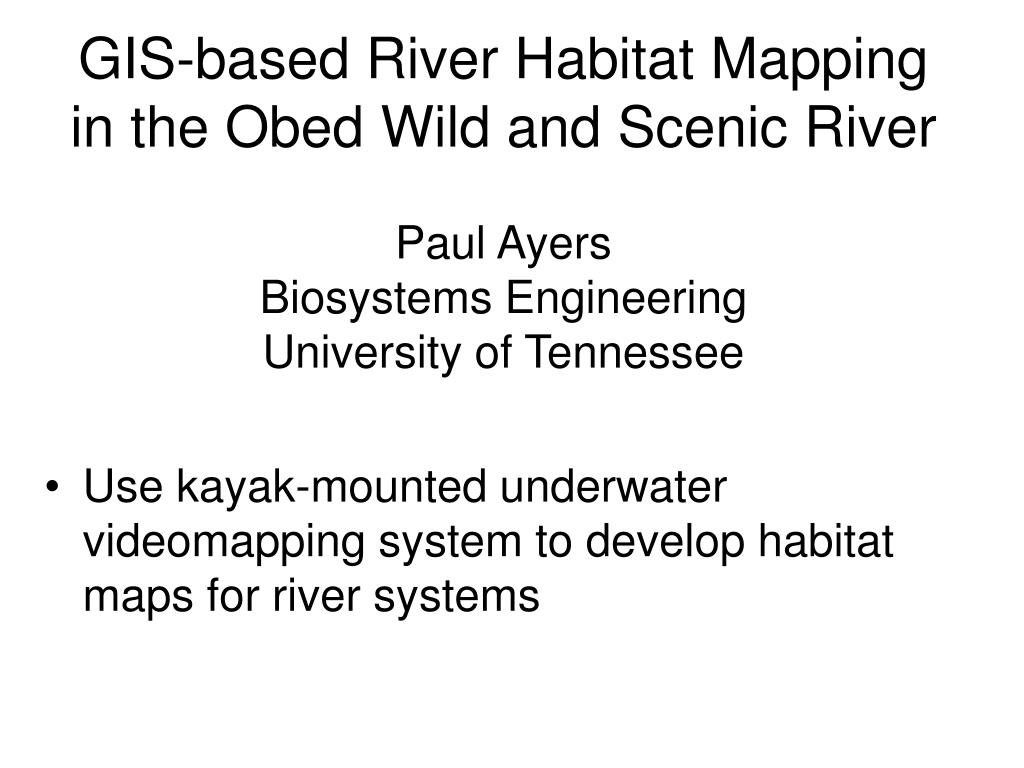 GIS-based River Habitat Mapping in the Obed Wild and Scenic River

Paul Ayers
Biosystems Engineering
University of Tennessee

• Use kayak-mounted underwater videomapping system to develop habitat maps for river systems